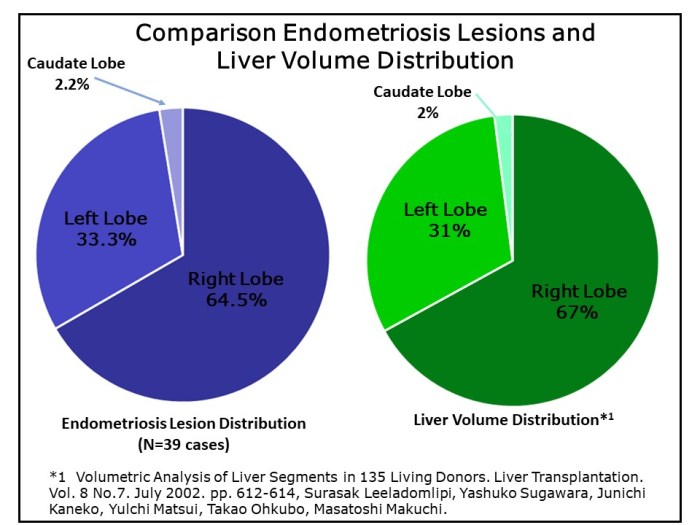 Comparison Endometriosis Lesions and Liver Volume Distribution

Caudate Lobe
2.2%

Left Lobe
33.3%

Right Lobe
64.5%

Endometriosis Lesion Distribution
(N=39 cases)

Caudate Lobe
2%

Left Lobe
31%

Right Lobe
67%

Liver Volume Distribution*1

*1 Volumetric Analysis of Liver Segments in 135 Living Donors. Liver Transplantation. Vol. 8 No.7. July 2002. pp. 612-614, Surasak Leeladomlipi, Yashuko Sugawara, Junichi Kaneko, Yulchi Matsui, Takao Ohkubo, Masatoshi Makuchi.